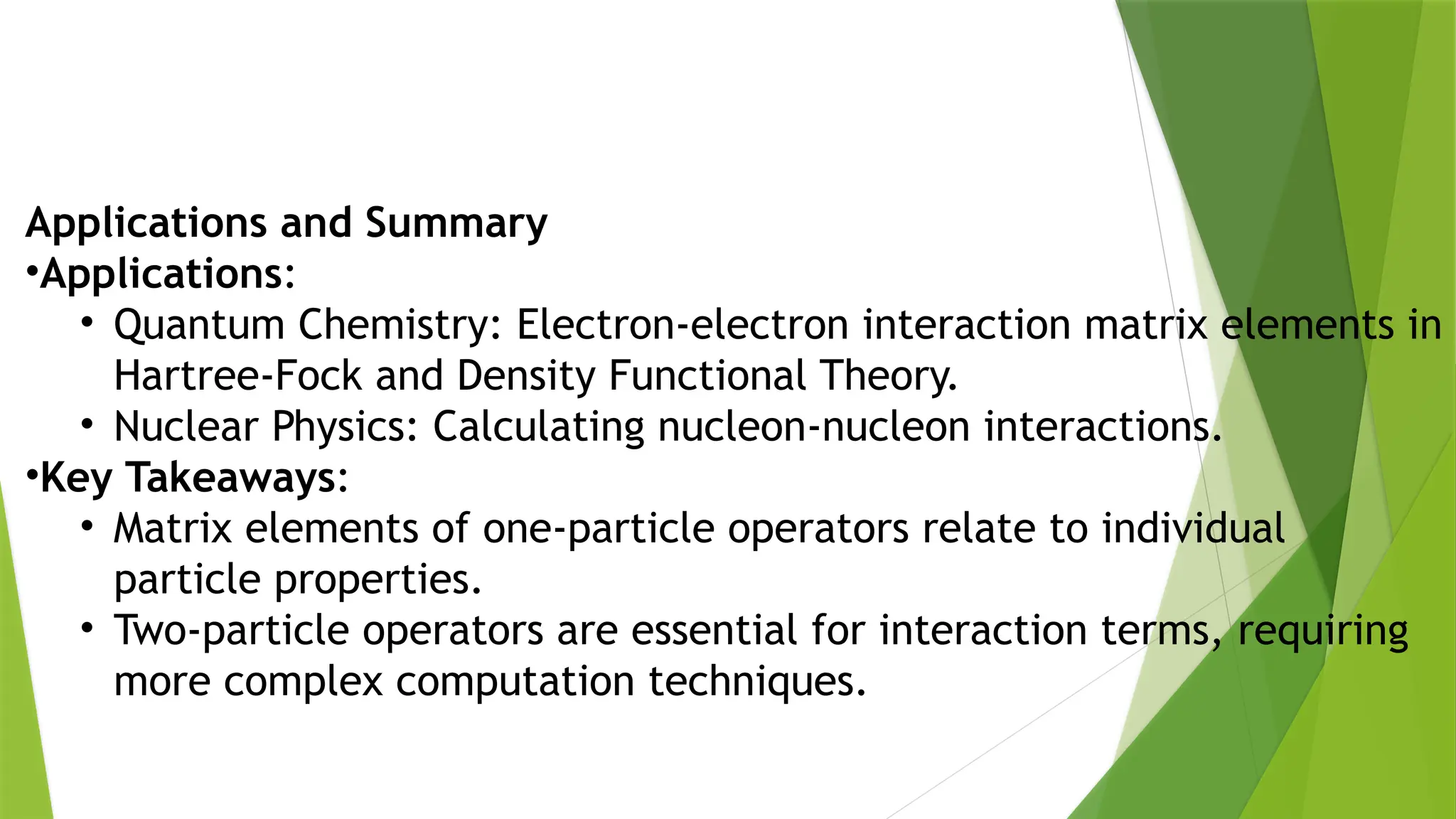 Applications and Summary
•Applications:
• Quantum Chemistry: Electron-electron interaction matrix elements in Hartree-Fock and Density Functional Theory.
• Nuclear Physics: Calculating nucleon-nucleon interactions.
•Key Takeaways:
• Matrix elements of one-particle operators relate to individual particle properties.
• Two-particle operators are essential for interaction terms, requiring more complex computation techniques.